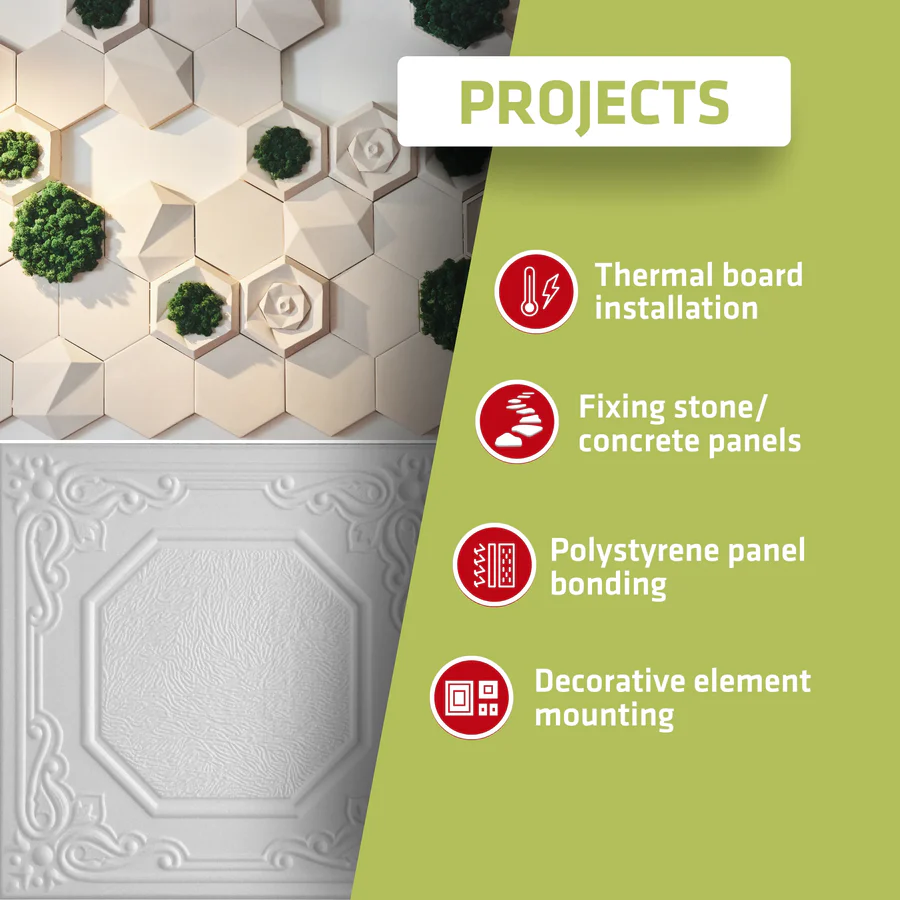 PROJECTS

Thermal board installation

Fixing stone/ concrete panels

Polystyrene panel bonding

Decorative element mounting